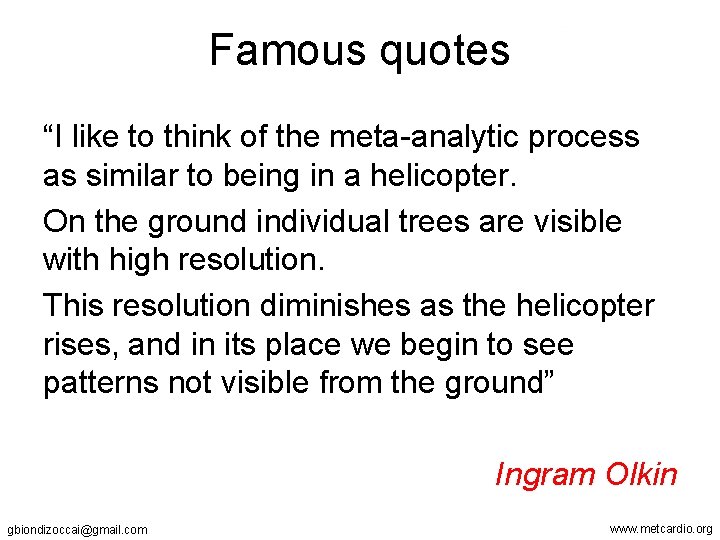 Famous quotes

“I like to think of the meta-analytic process as similar to being in a helicopter.

On the ground individual trees are visible with high resolution.

This resolution diminishes as the helicopter rises, and in its place we begin to see patterns not visible from the ground”

Ingram Olkin

gbiondizoccai@gmail.com

www.metcardio.org